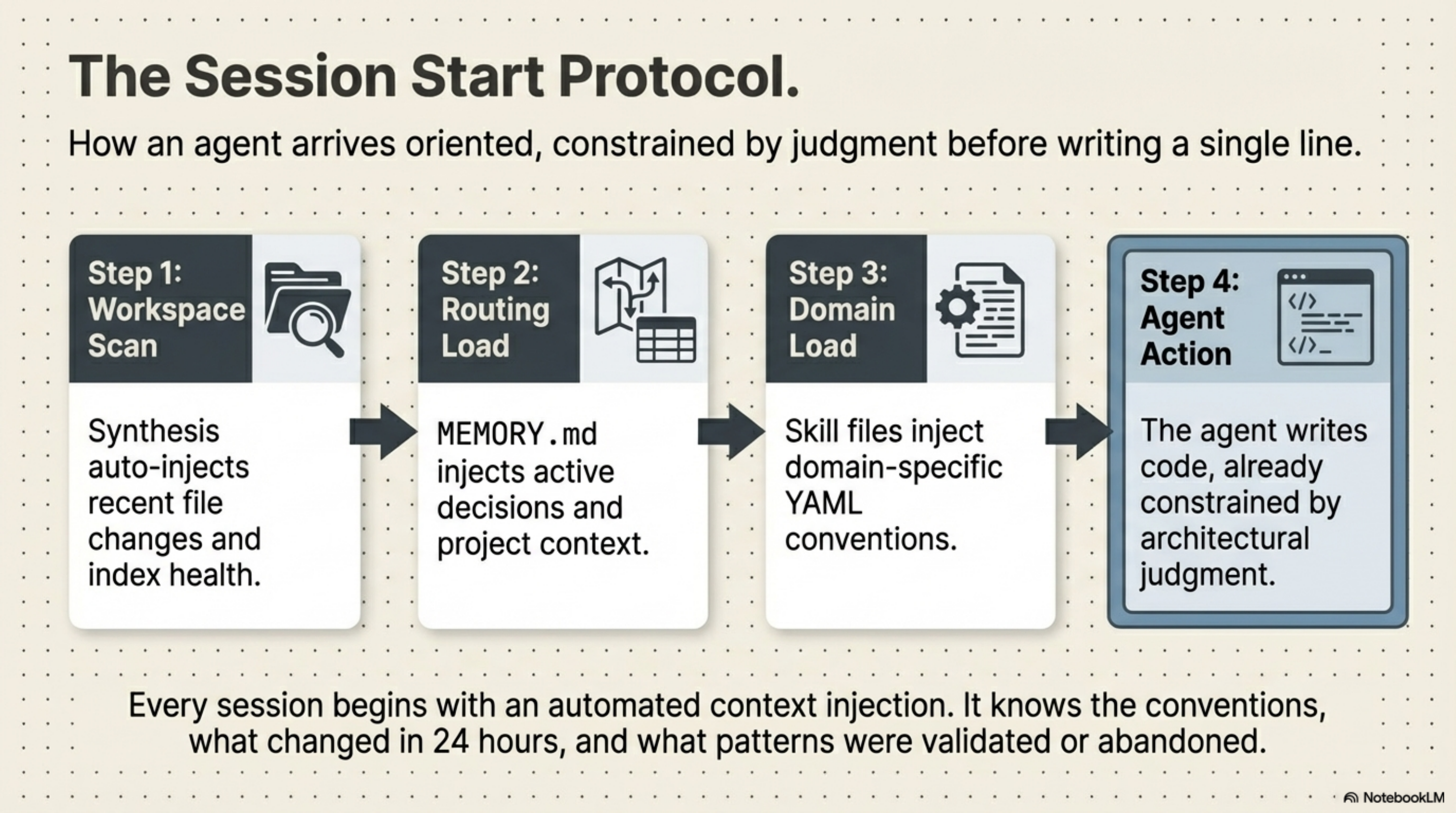 The Session Start Protocol.

How an agent arrives oriented, constrained by judgment before writing a single line.

Step 1: Workspace Scan

Synthesis auto-injects recent file changes and index health.

Step 2: Routing Load

MEMORY.md injects active decisions and project context.

Step 3: Domain Load

Skill files inject domain-specific YAML conventions.

Step 4: Agent Action

</>
</>_

The agent writes code, already constrained by architectural judgment.

Every session begins with an automated context injection. It knows the conventions, what changed in 24 hours, and what patterns were validated or abandoned.

NotebookLM